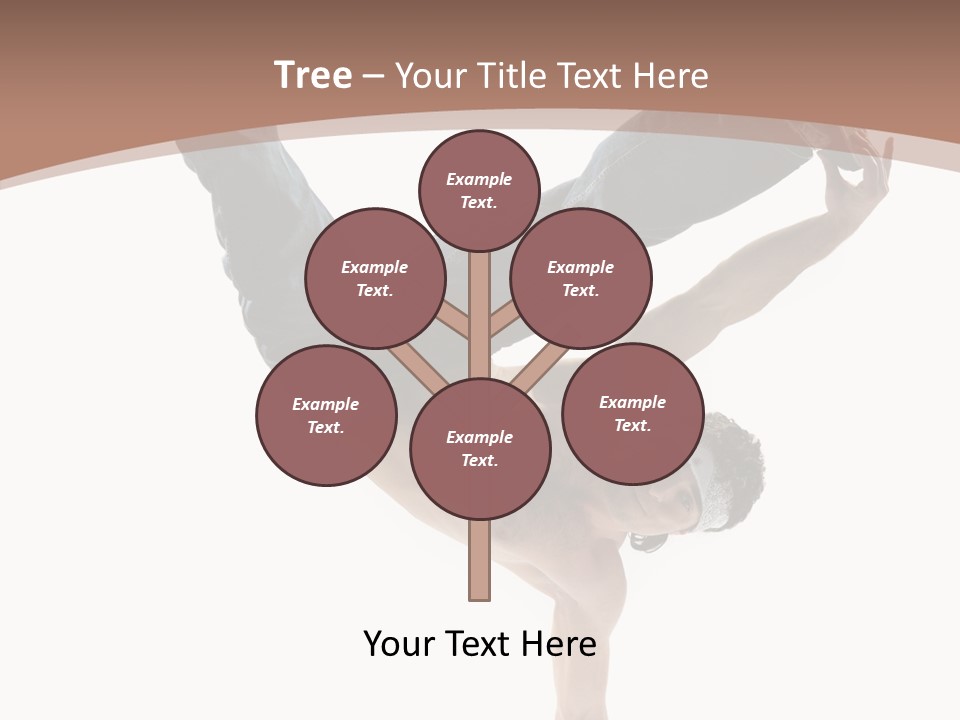 Tree – Your Title Text Here

Example Text.

Example Text.

Example Text.

Example Text.

Example Text.

Example Text.

Your Text Here